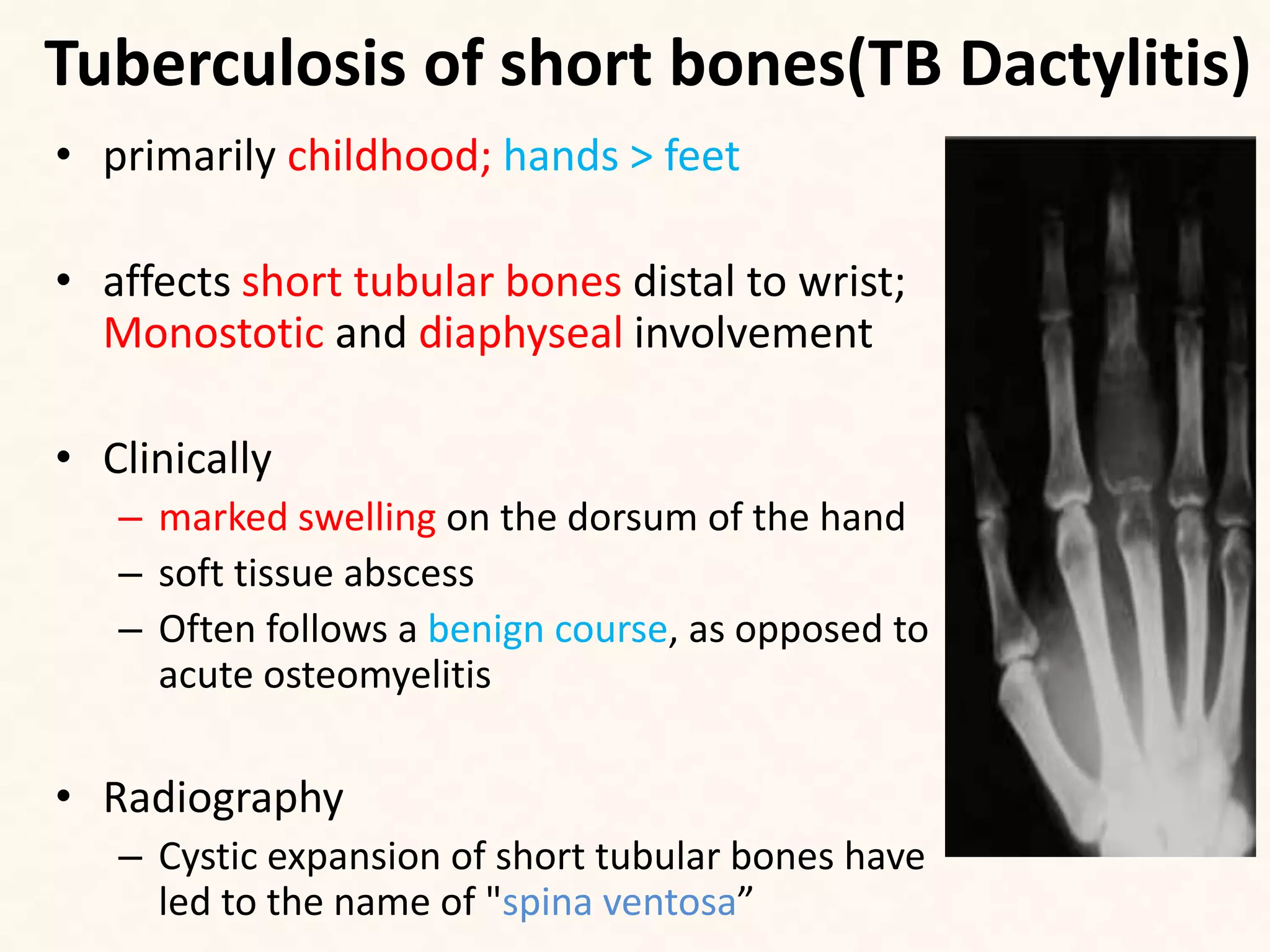 Tuberculosis of short bones(TB Dactylitis)

• primarily childhood; hands > feet

• affects short tubular bones distal to wrist; Monostotic and diaphyseal involvement

• Clinically
– marked swelling on the dorsum of the hand
– soft tissue abscess
– Often follows a benign course, as opposed to acute osteomyelitis

• Radiography
– Cystic expansion of short tubular bones have led to the name of "spina ventosa”